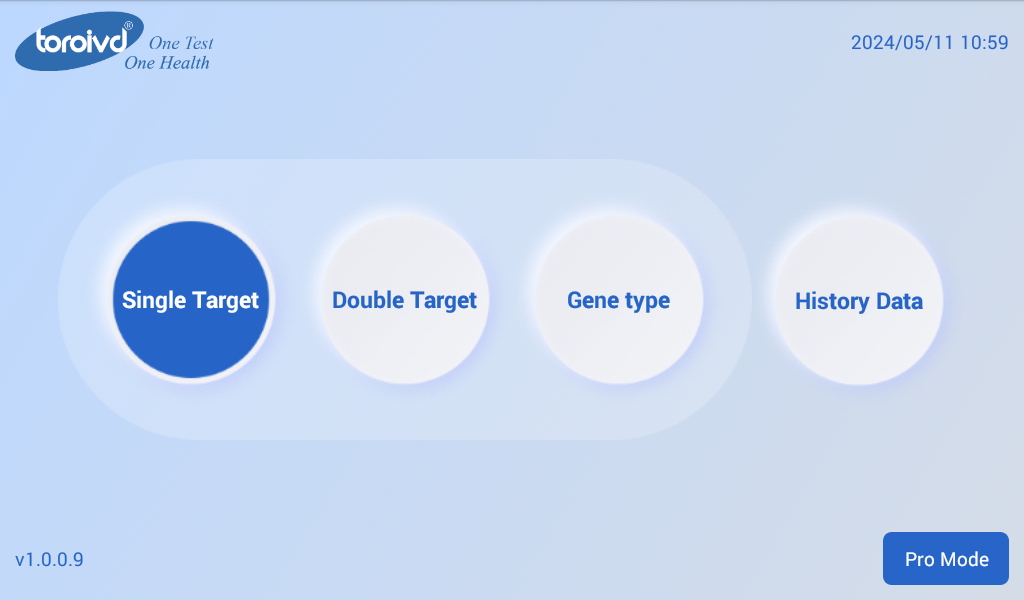 toroivd®
One Test
One Health

2024/05/11 10:59

Single Target

Double Target

Gene type

History Data

v1.0.0.9

Pro Mode